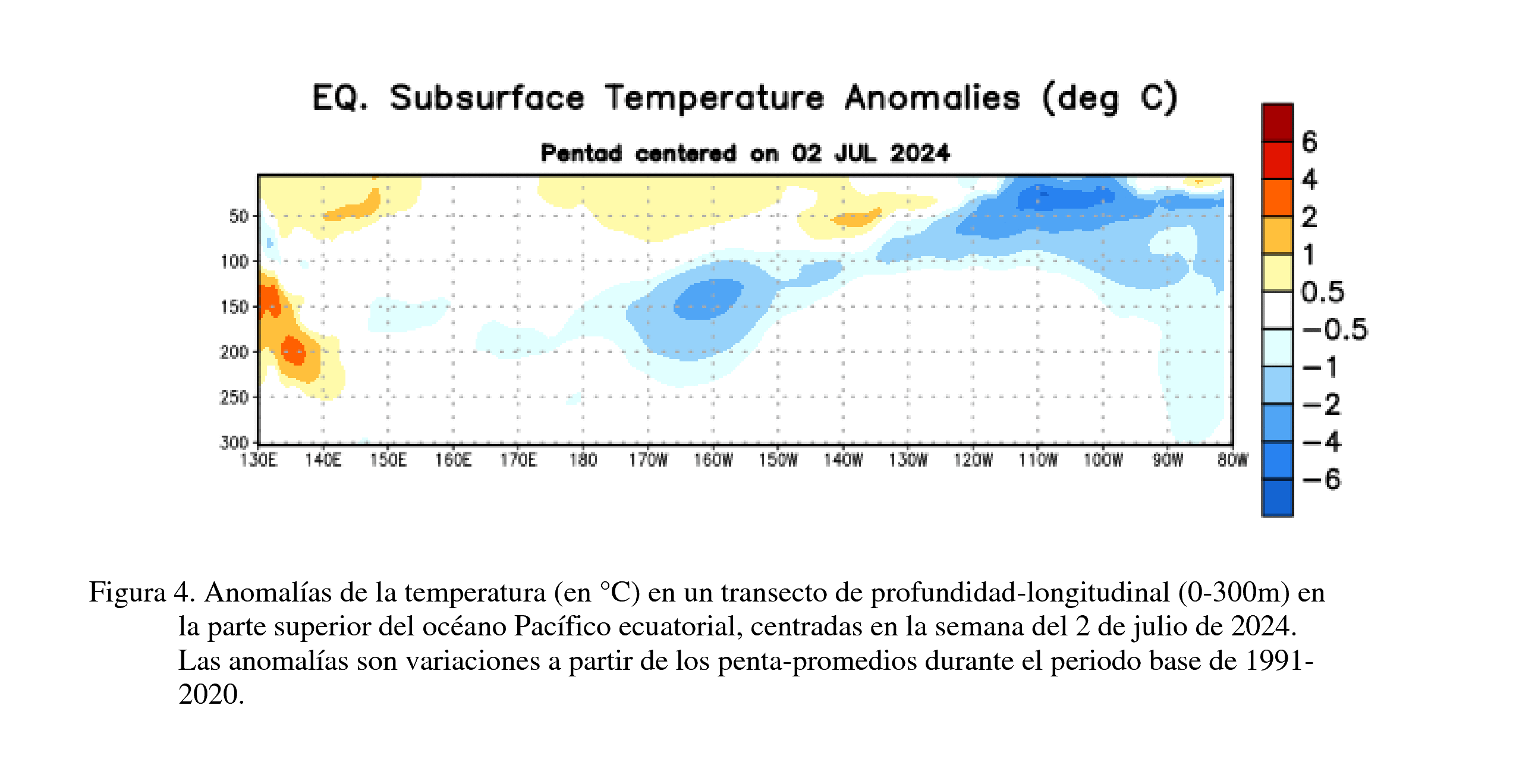 EQ. Subsurface Temperature Anomalies (deg C)

Pentad centered on 02 JUL 2024

50
100
150
200
250
300

130E 140E 150E 160E 170E 180 170W 160W 150W 140W 130W 120W 110W 100W 90W 80W

6
4
2
1
0.5
−0.5
−1
−2
−4
−6

Figura 4. Anomalías de la temperatura (en °C) en un transecto de profundidad-longitudinal (0-300m) en la parte superior del océano Pacífico ecuatorial, centradas en la semana del 2 de julio de 2024. Las anomalías son variaciones a partir de los penta-promedios durante el periodo base de 1991-2020.